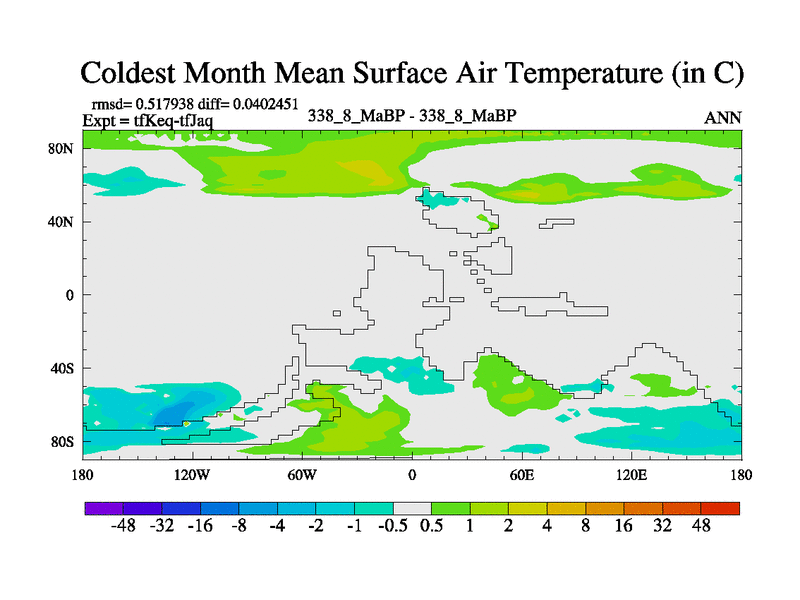 Coldest Month Mean Surface Air Temperature (in C)

rmsd= 0.517938 diff= 0.0402451
Expt = tfKeq-tfJaq

338_8_MaBP - 338_8_MaBP

ANN

80N
40N
0
40S
80S

180
120W
60W
0
60E
120E
180

-48 -32 -16 -8 -4 -2 -1 -0.5 0.5 1 2 4 8 16 32 48